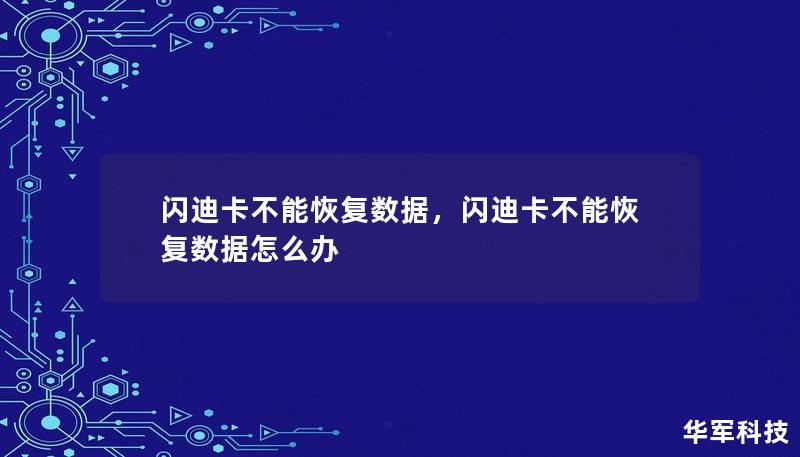 闪迪卡不能恢复数据，闪迪卡不能恢复数据怎么办

华军科技